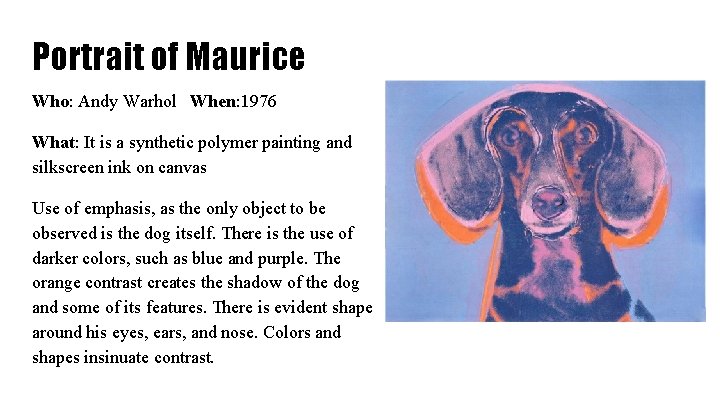 Portrait of Maurice

Who: Andy Warhol When:1976

What: It is a synthetic polymer painting and silkscreen ink on canvas

Use of emphasis, as the only object to be observed is the dog itself. There is the use of darker colors, such as blue and purple. The orange contrast creates the shadow of the dog and some of its features. There is evident shape around his eyes, ears, and nose. Colors and shapes insinuate contrast.